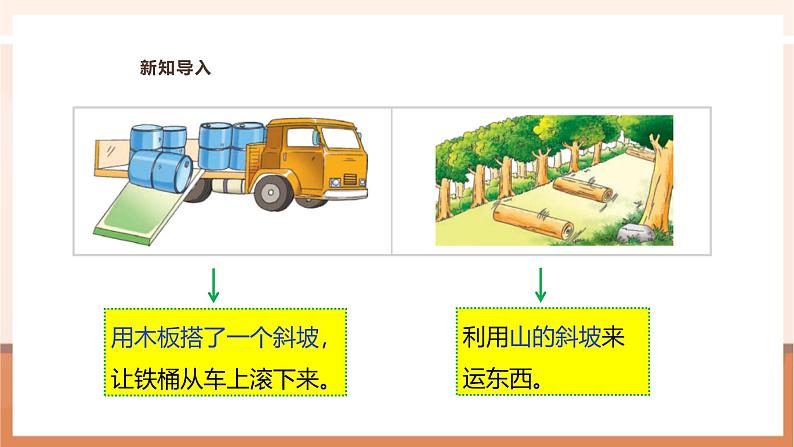 新知导入

用木板搭了一个斜坡，让铁桶从车上滚下来。

利用山的斜坡来运东西。